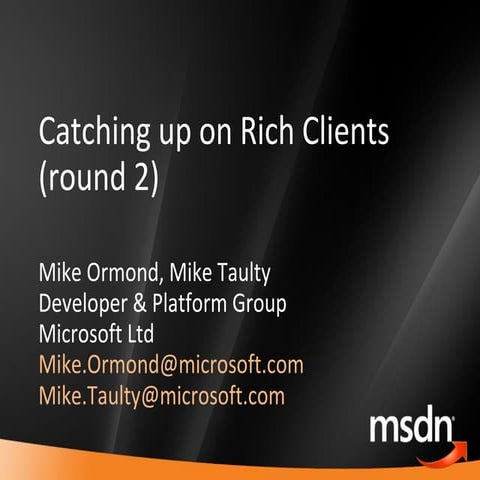 Catching up on Rich Clients (round 2)

Mike Ormond, Mike Taulty
Developer & Platform Group
Microsoft Ltd
Mike.Ormond@microsoft.com
Mike.Taulty@microsoft.com

msdn